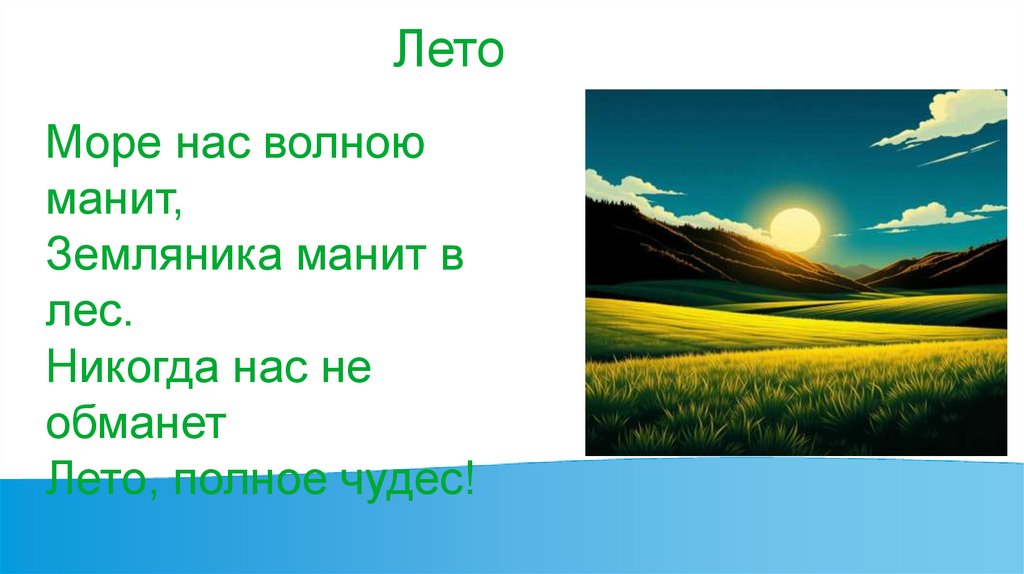 Лето

Море нас волною манит,
Земляника манит в лес.
Никогда нас не обманет
Лето, полное чудес!